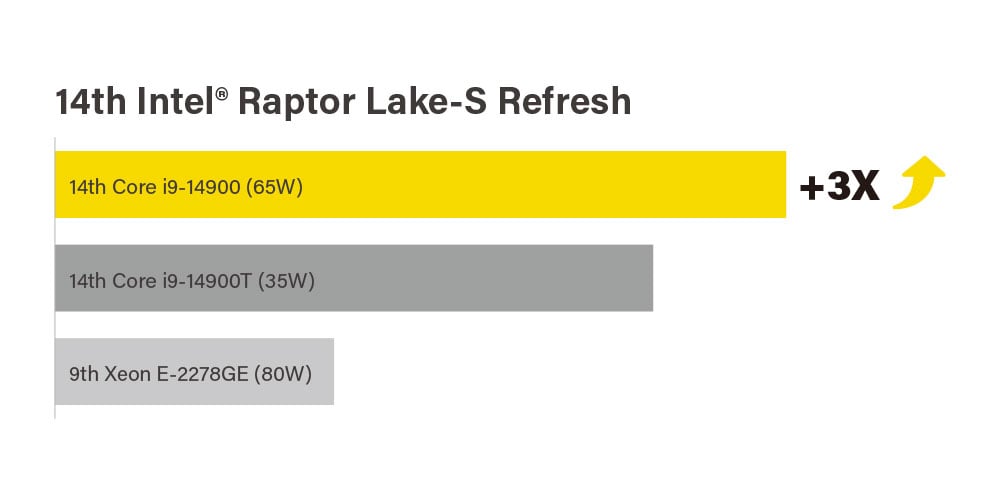 14th Intel® Raptor Lake-S Refresh

14th Core i9-14900 (65W)

+3X

14th Core i9-14900T (35W)

9th Xeon E-2278GE (80W)